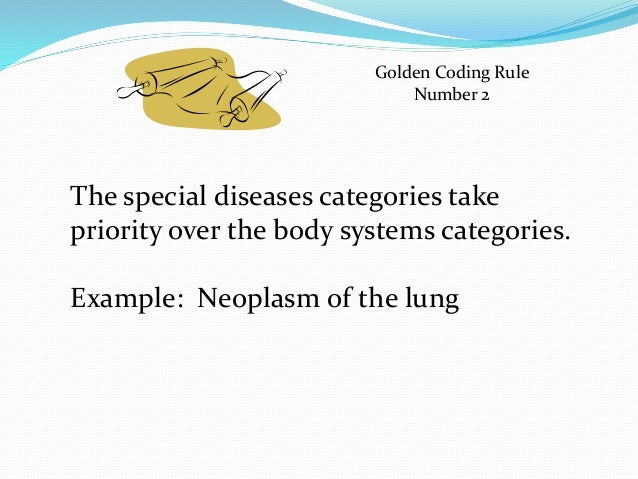 Golden Coding Rule
Number 2

The special diseases categories take priority over the body systems categories.

Example: Neoplasm of the lung